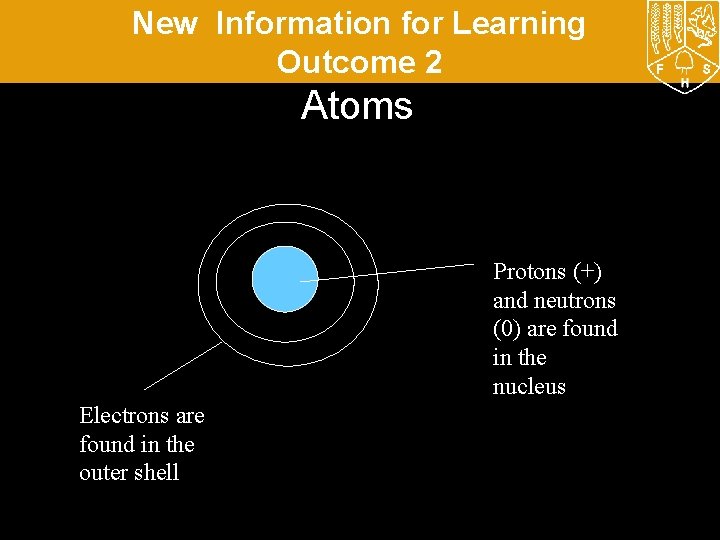 New Information for Learning Outcome 2

F S H

Atoms

Protons (+) and neutrons (0) are found in the nucleus

Electrons are found in the outer shell